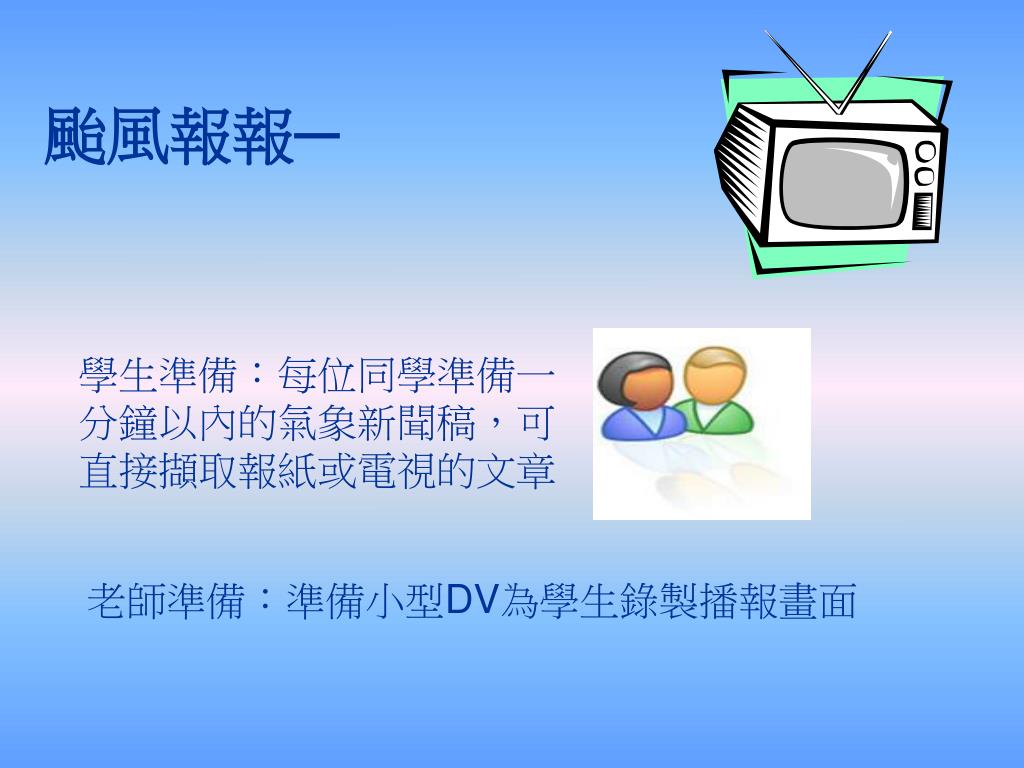 颱風報報—

學生準備：每位同學準備一分鐘以內的氣象新聞稿，可直接擷取報紙或電視的文章

老師準備：準備小型DV為學生錄製播報畫面